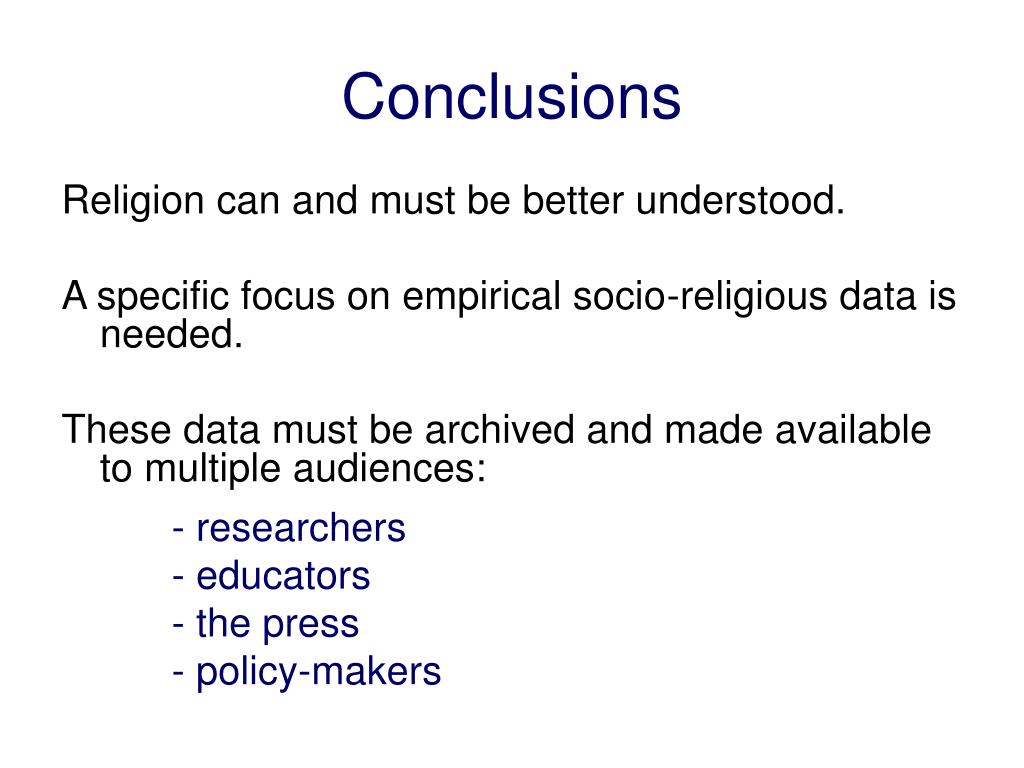 Conclusions

Religion can and must be better understood.

A specific focus on empirical socio-religious data is needed.

These data must be archived and made available to multiple audiences:

- researchers
- educators
- the press
- policy-makers